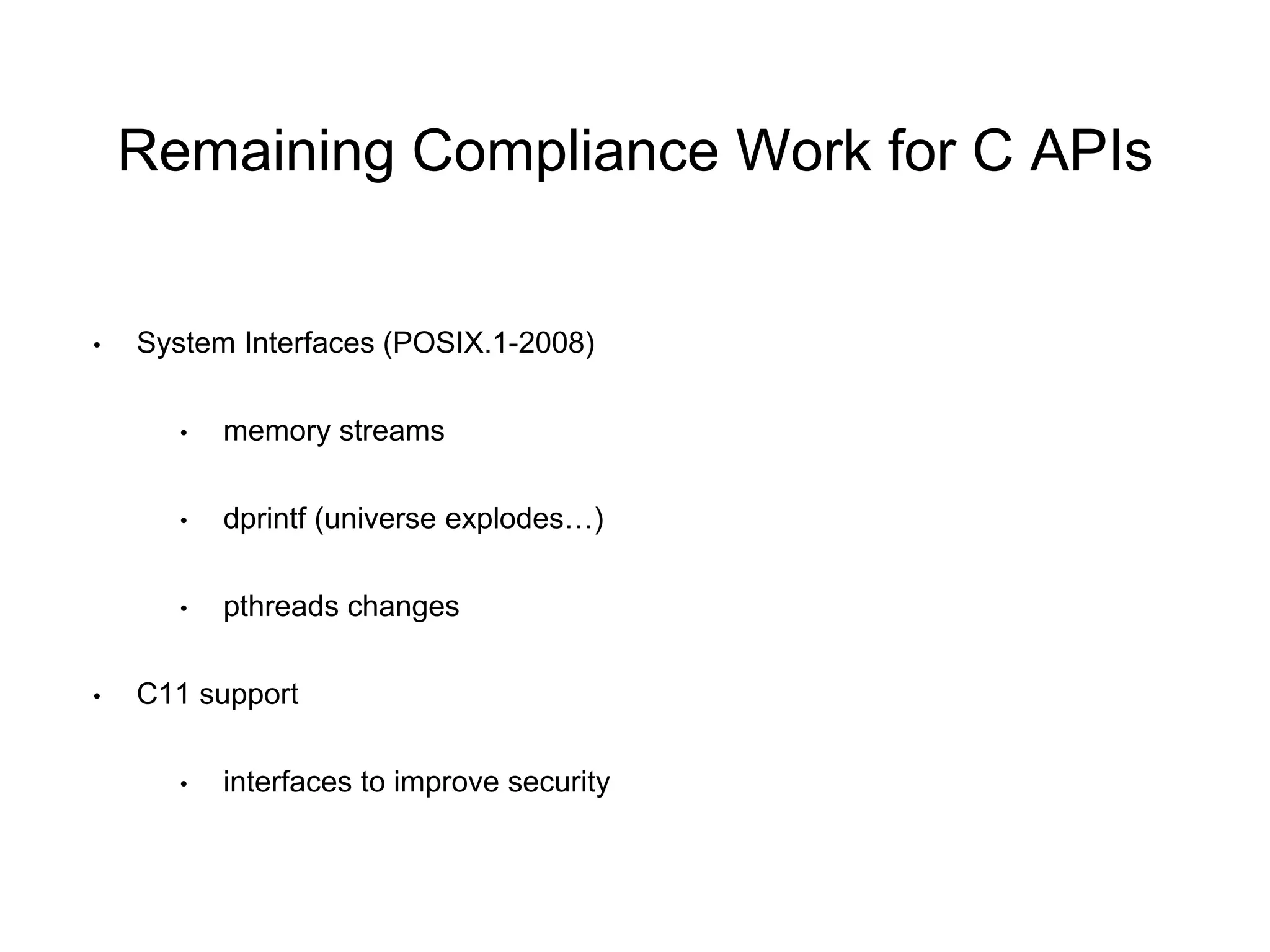 Remaining Compliance Work for C APIs

• System Interfaces (POSIX.1-2008)

• memory streams

• dprintf (universe explodes…)

• pthreads changes

• C11 support

• interfaces to improve security